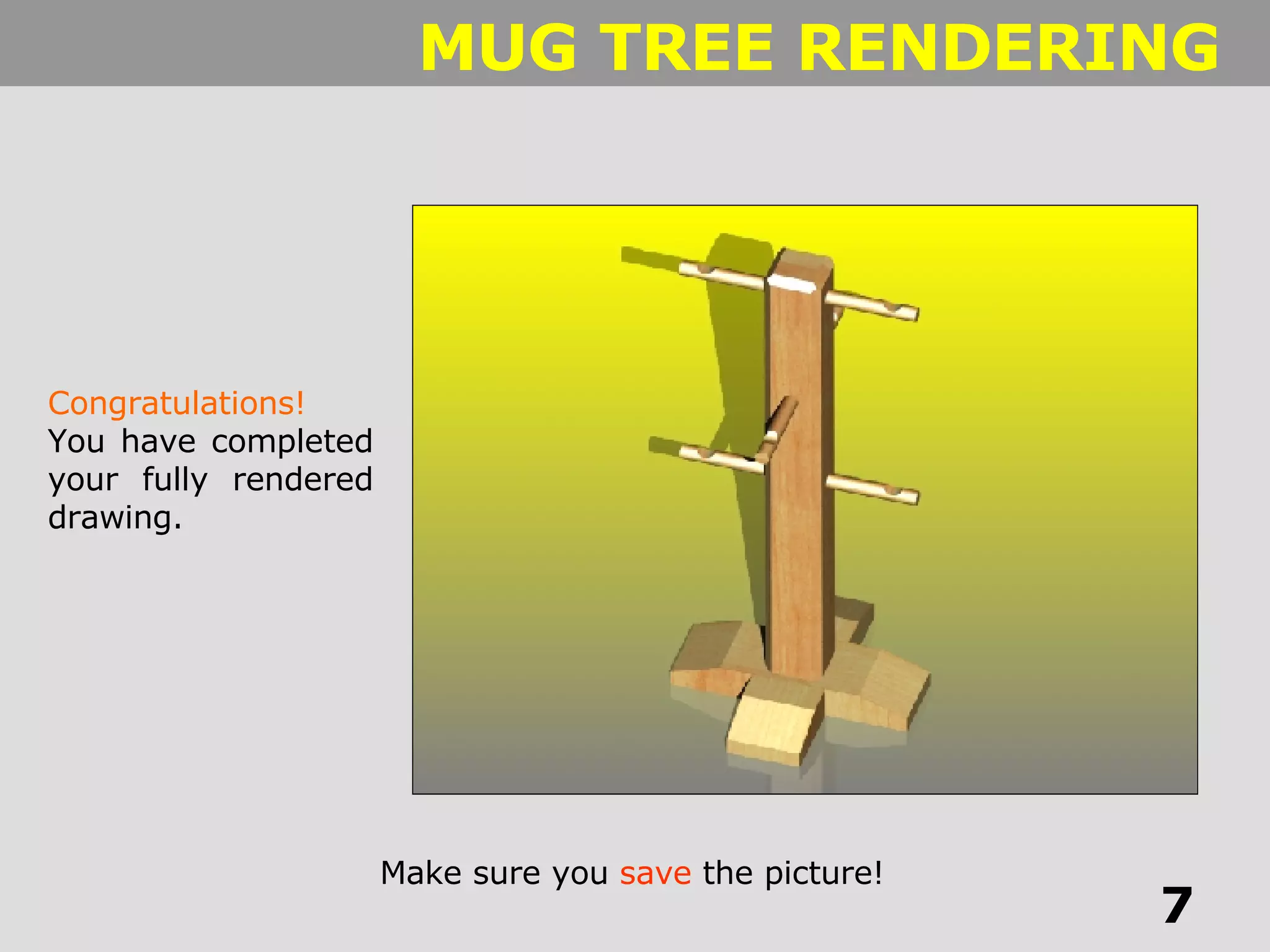 MUG TREE RENDERING

Congratulations!
You have completed your fully rendered drawing.

Make sure you save the picture!

7